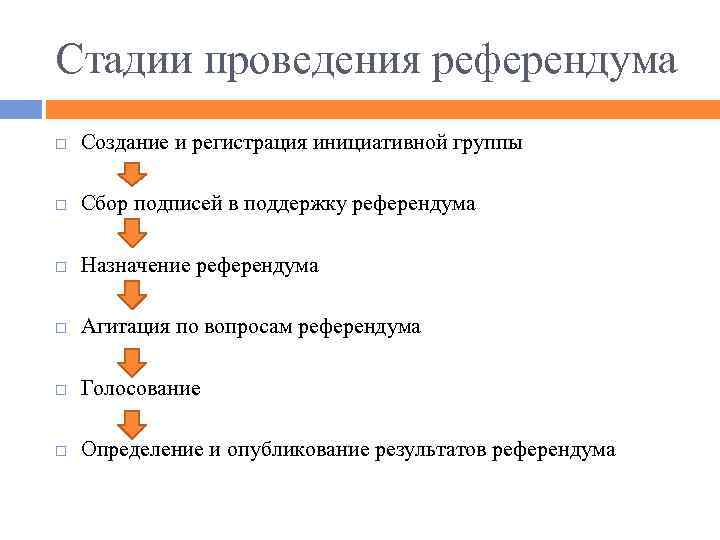 Стадии проведения референдума

Создание и регистрация инициативной группы

Сбор подписей в поддержку референдума

Назначение референдума

Агитация по вопросам референдума

Голосование

Определение и опубликование результатов референдума